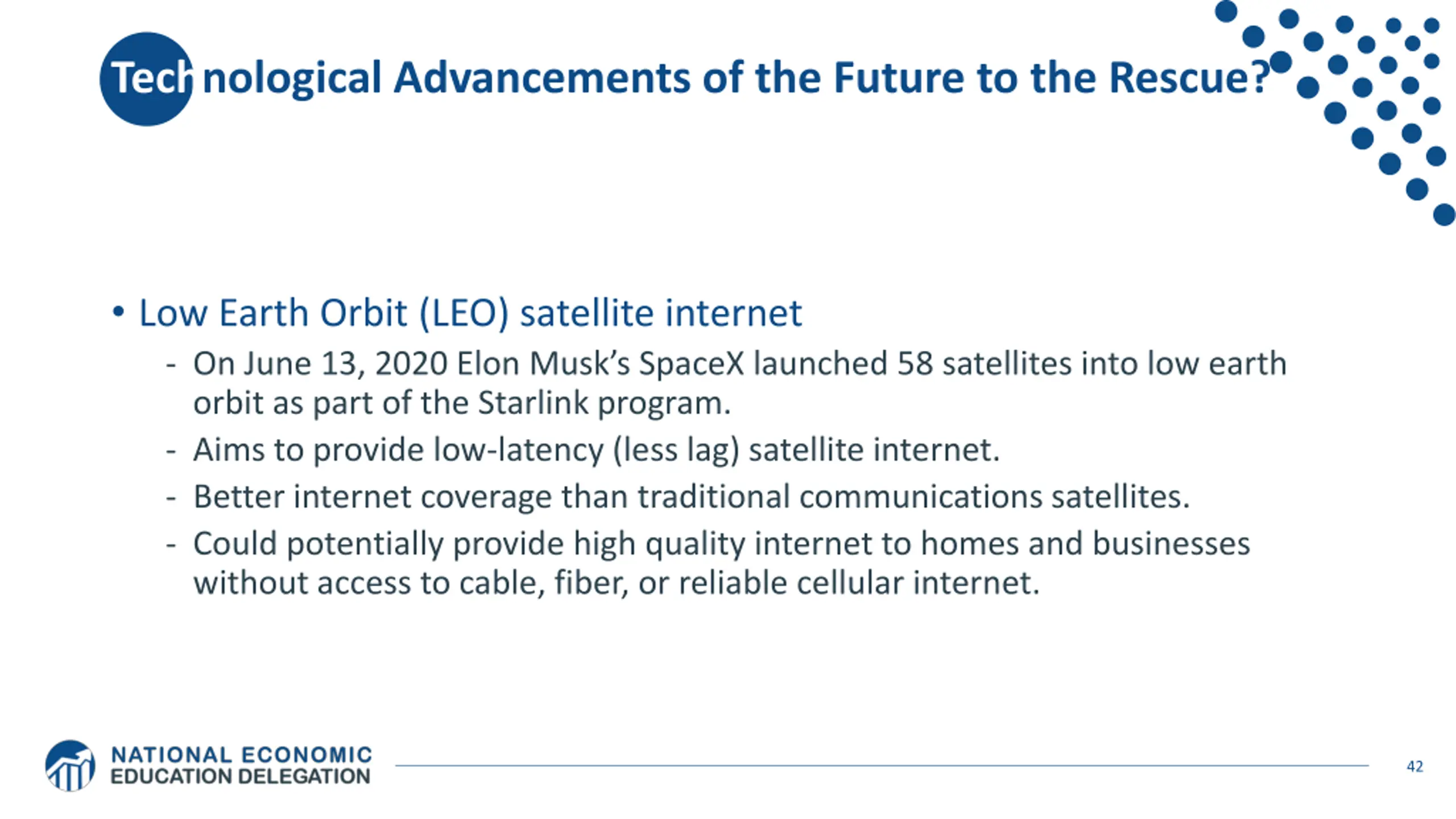 Technological Advancements of the Future to the Rescue?

• Low Earth Orbit (LEO) satellite internet
- On June 13, 2020 Elon Musk's SpaceX launched 58 satellites into low earth orbit as part of the Starlink program.
- Aims to provide low-latency (less lag) satellite internet.
- Better internet coverage than traditional communications satellites.
- Could potentially provide high quality internet to homes and businesses without access to cable, fiber, or reliable cellular internet.

NATIONAL ECONOMIC EDUCATION DELEGATION

42